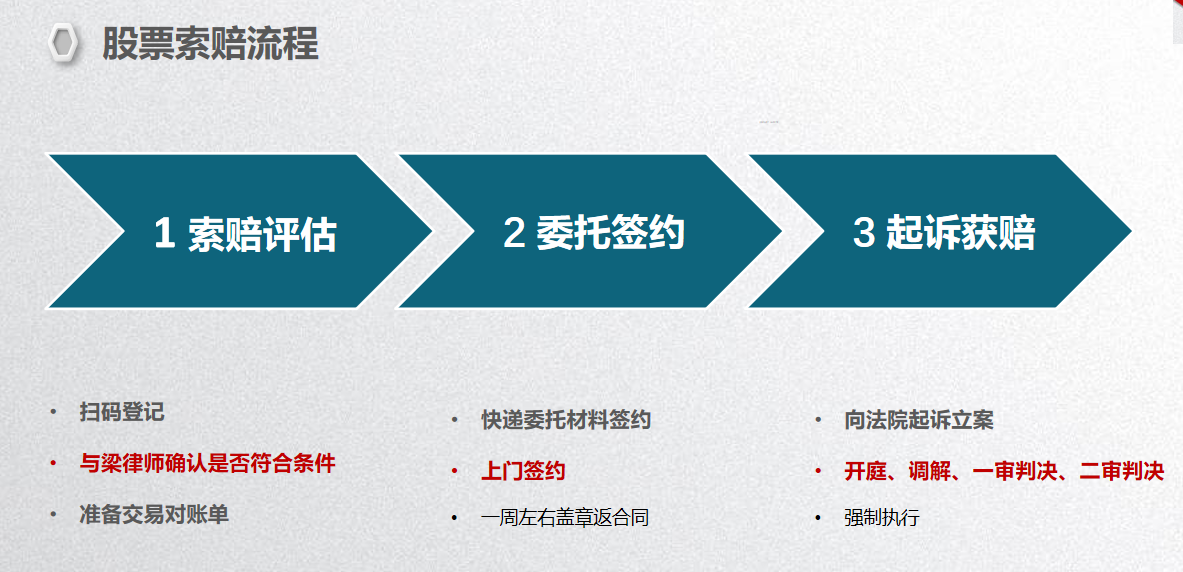 股票索赔流程

1 索赔评估

2 委托签约

3 起诉获赔

• 扫码登记
• 与梁律师确认是否符合条件
• 准备交易对账单

• 快递委托材料签约
• 上门签约
• 一周左右盖章返合同

• 向法院起诉立案
• 开庭、调解、一审判决、二审判决
• 强制执行